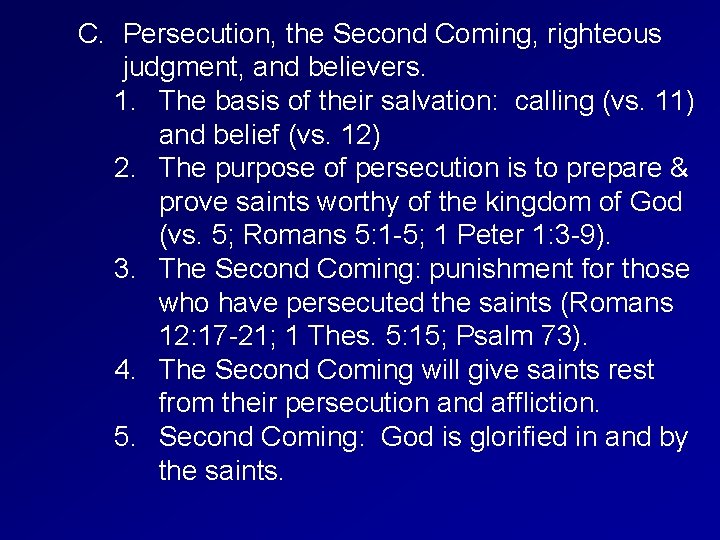 C. Persecution, the Second Coming, righteous judgment, and believers.

1. The basis of their salvation: calling (vs. 11) and belief (vs. 12)
2. The purpose of persecution is to prepare & prove saints worthy of the kingdom of God (vs. 5; Romans 5:1-5; 1 Peter 1:3-9).
3. The Second Coming: punishment for those who have persecuted the saints (Romans 12:17-21; 1 Thes. 5:15; Psalm 73).
4. The Second Coming will give saints rest from their persecution and affliction.
5. Second Coming: God is glorified in and by the saints.